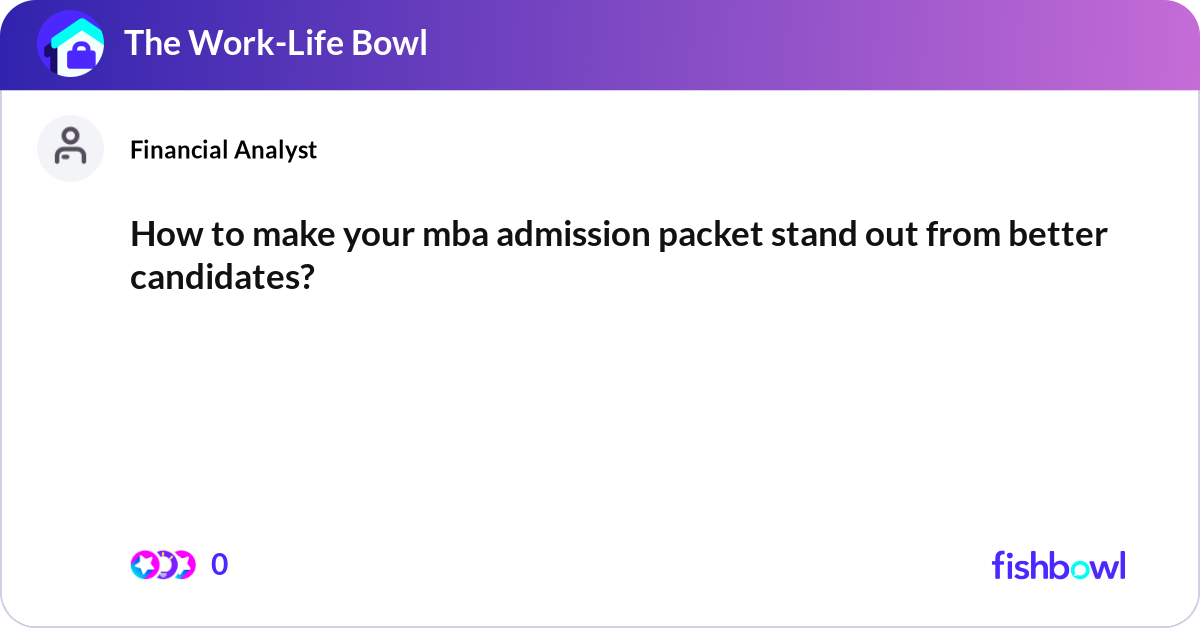 The Work-Life Bowl

Financial Analyst

How to make your mba admission packet stand out from better candidates?

0

fishbowl